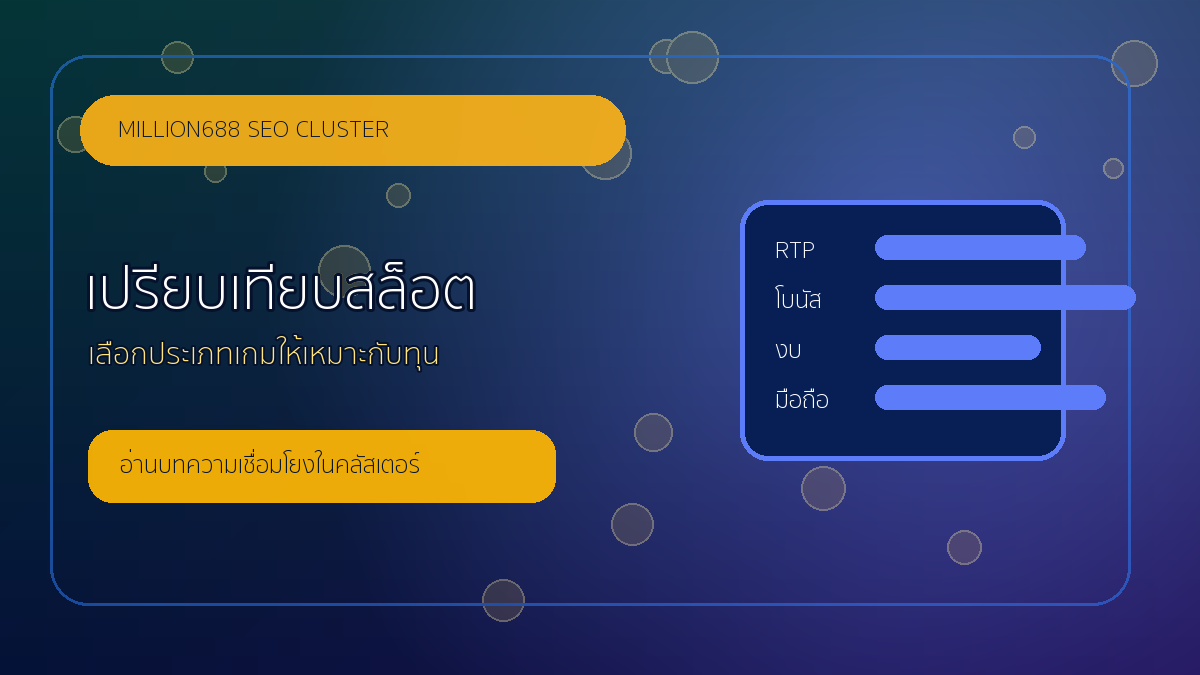 MILLION688 SEO CLUSTER

เปรียบเทียบสล็อต

เลือกประเภทเกมให้เหมาะกับทุน

อ่านบทความเชื่อมโยงในคลัสเตอร์

RTP

โบนัส

งบ

มือถือ